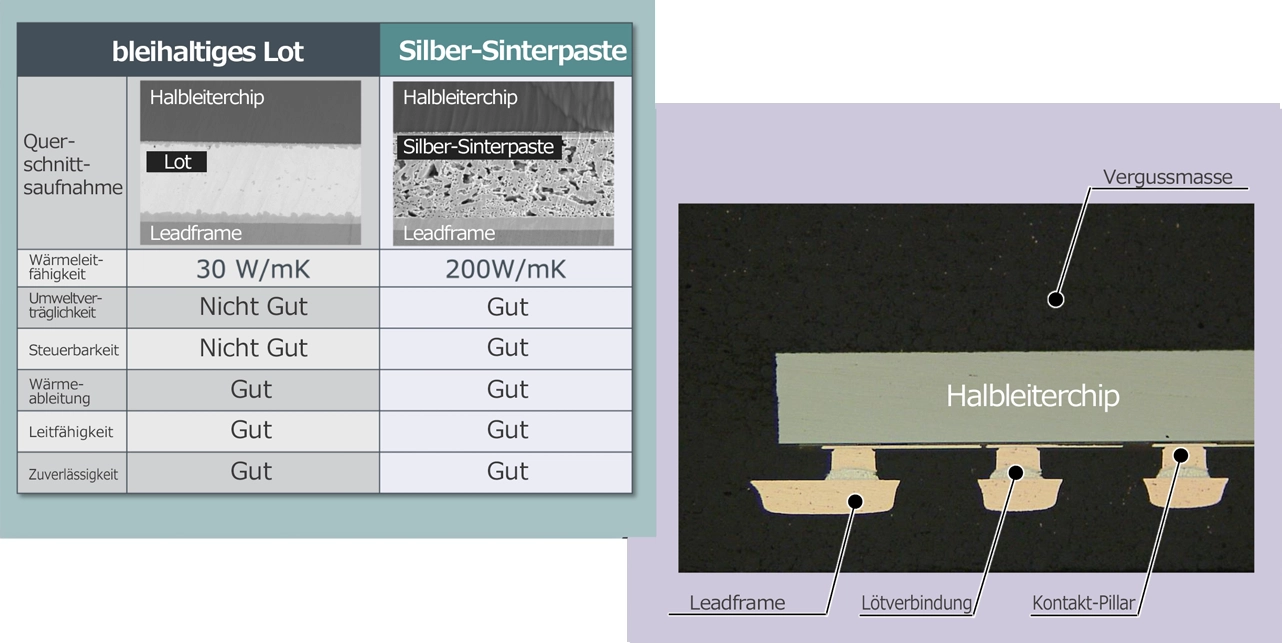 | | bleihaltiges Lot | Silber-Sinterpaste |
|---|---|---|
| Querschnittsaufnahme | Halbleiterchip Lot Leadframe | Halbleiterchip Silber-Sinterpaste Leadframe |
| Wärmeleitfähigkeit | 30 W/mK | 200W/mK |
| Umweltverträglichkeit | Nicht Gut | Gut |
| Steuerbarkeit | Nicht Gut | Gut |
| Wärmeableitung | Gut | Gut |
| Leitfähigkeit | Gut | Gut |
| Zuverlässigkeit | Gut | Gut |

Vergussmasse

Halbleiterchip

Leadframe

Lötverbindung

Kontakt-Pillar